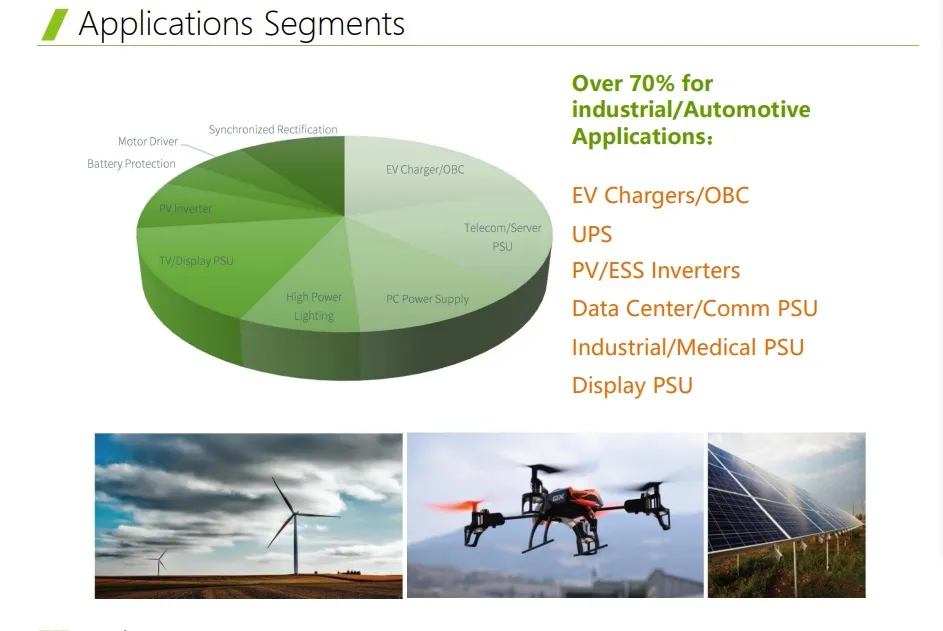 Applications Segments

Synchronized Rectification
Motor Driver
Battery Protection
PV Inverter
TV/Display PSU
High Power Lighting
PC Power Supply
Telecom/Server PSU
EV Charger/OBC

Over 70% for industrial/Automotive Applications：

EV Chargers/OBC
UPS
PV/ESS Inverters
Data Center/Comm PSU
Industrial/Medical PSU
Display PSU